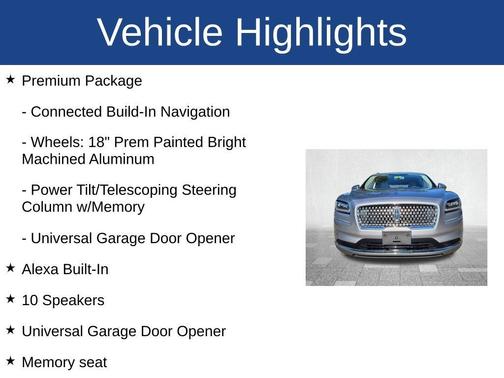 Vehicle Highlights

★ Premium Package

- Connected Build-In Navigation

- Wheels: 18" Prem Painted Bright Machined Aluminum

- Power Tilt/Telescoping Steering Column w/Memory

- Universal Garage Door Opener

★ Alexa Built-In

★ 10 Speakers

★ Universal Garage Door Opener

★ Memory seat